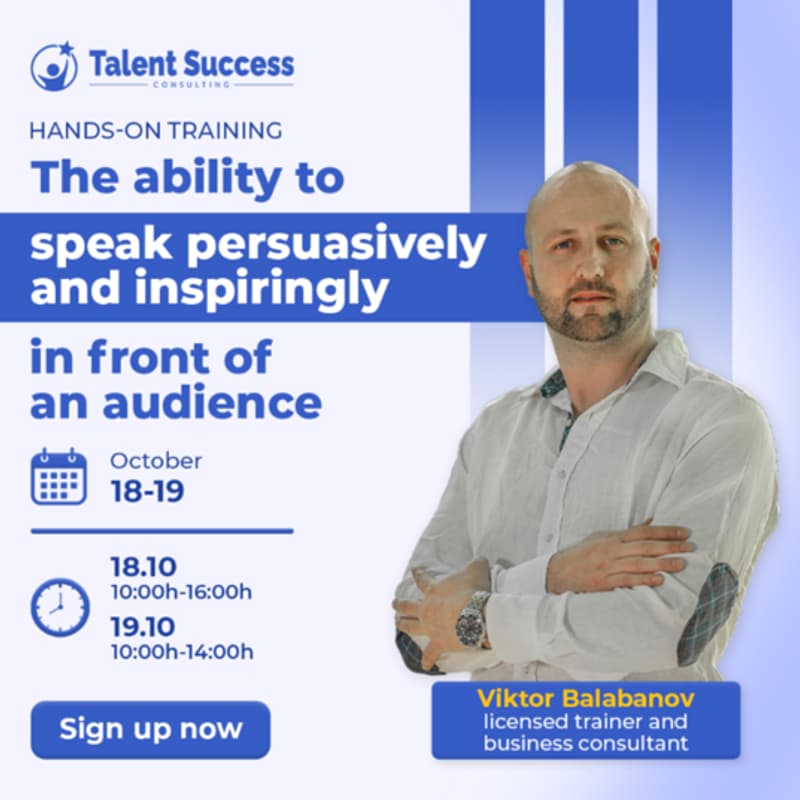 Talent Success
CONSULTING

HANDS-ON TRAINING

The ability to speak persuasively and inspiringly in front of an audience

October
18-19

18.10
10:00h-16:00h
19.10
10:00h-14:00h

Sign up now

Viktor Balabanov
licensed trainer and business consultant